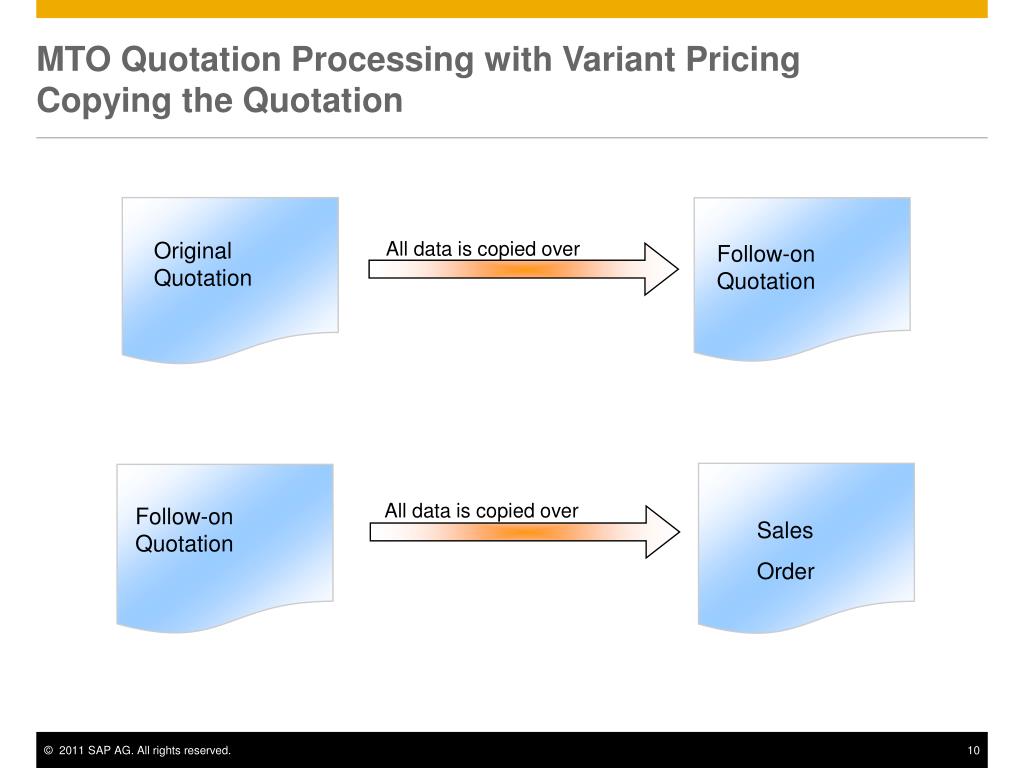 MTO Quotation Processing with Variant Pricing
Copying the Quotation

Original Quotation

All data is copied over

Follow-on Quotation

Follow-on Quotation

All data is copied over

Sales

Order

© 2011 SAP AG. All rights reserved.

10